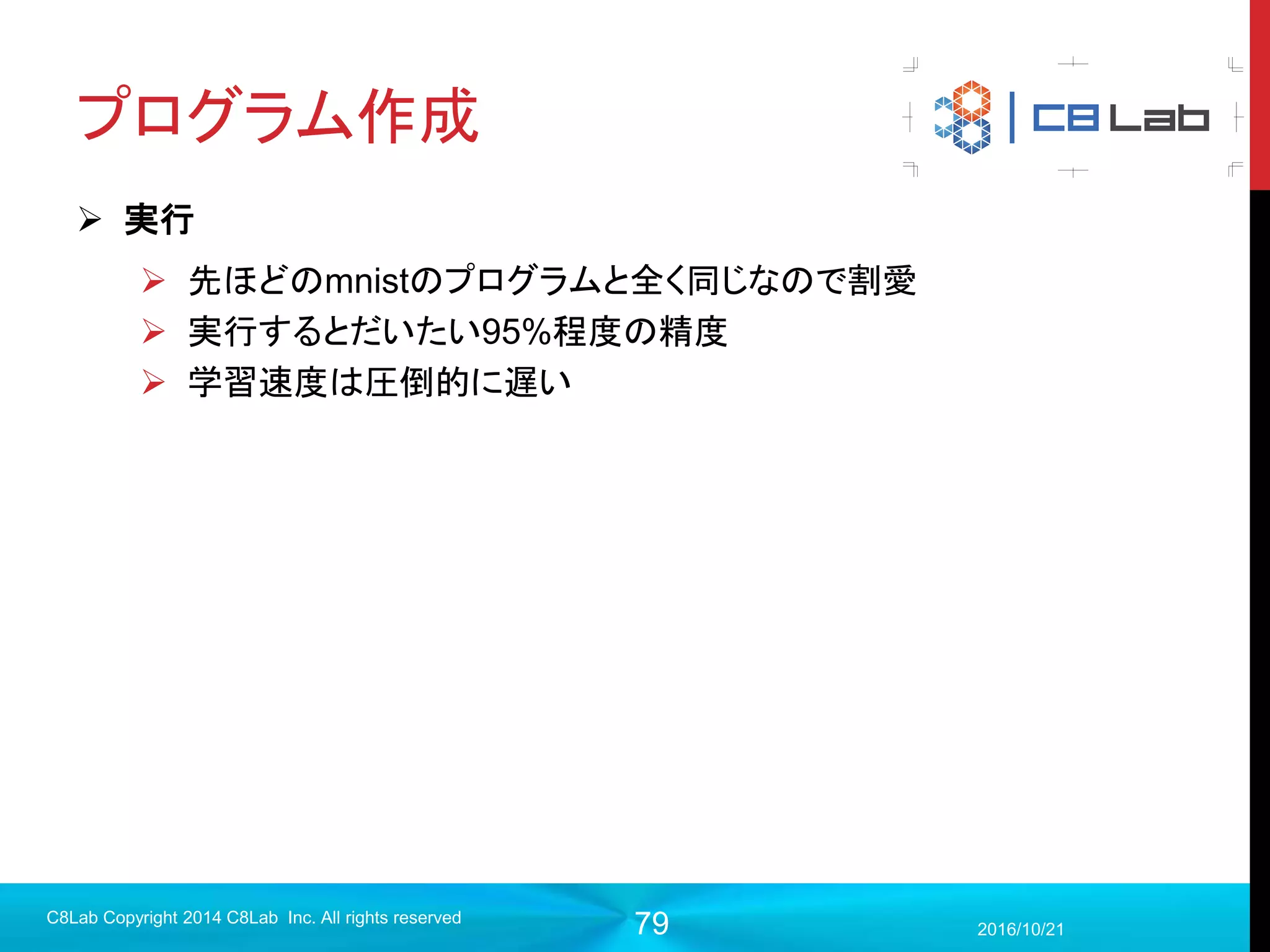 プログラム作成

C8 Lab

➢ 実行

➢ 先ほどのmnistのプログラムと全く同じなので割愛

➢ 実行するとだいたい95%程度の精度

➢ 学習速度は圧倒的に遅い

C8Lab Copyright 2014 C8Lab Inc. All rights reserved

79

2016/10/21